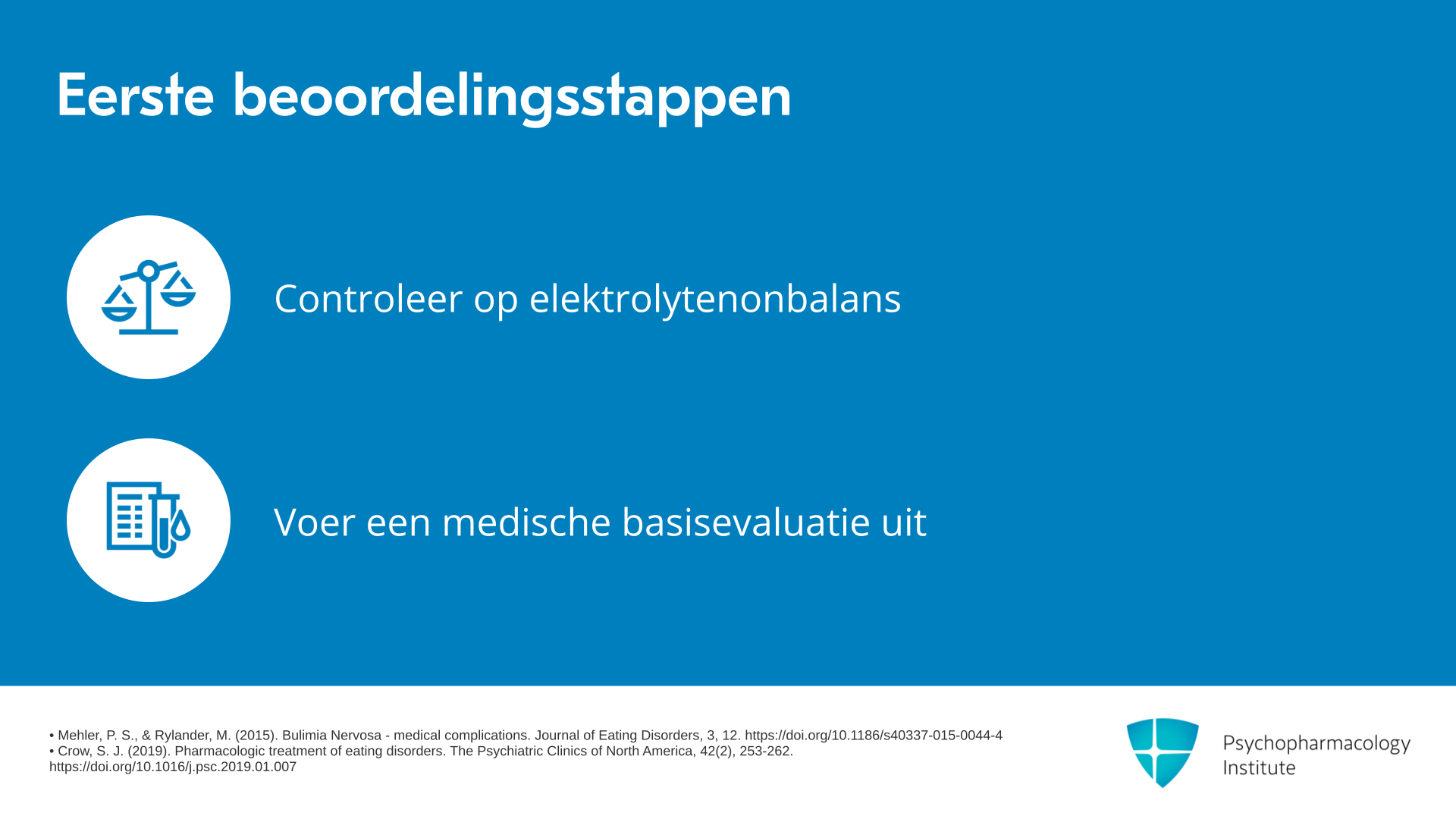 Eerste beoordelingsstappen

Controleer op elektrolytenonbalans

Voer een medische basisevaluatie uit

• Mehler, P. S., & Rylander, M. (2015). Bulimia Nervosa - medical complications. Journal of Eating Disorders, 3, 12. https://doi.org/10.1186/s40337-015-0044-4
• Crow, S. J. (2019). Pharmacologic treatment of eating disorders. The Psychiatric Clinics of North America, 42(2), 253-262. https://doi.org/10.1016/j.psc.2019.01.007

Psychopharmacology Institute